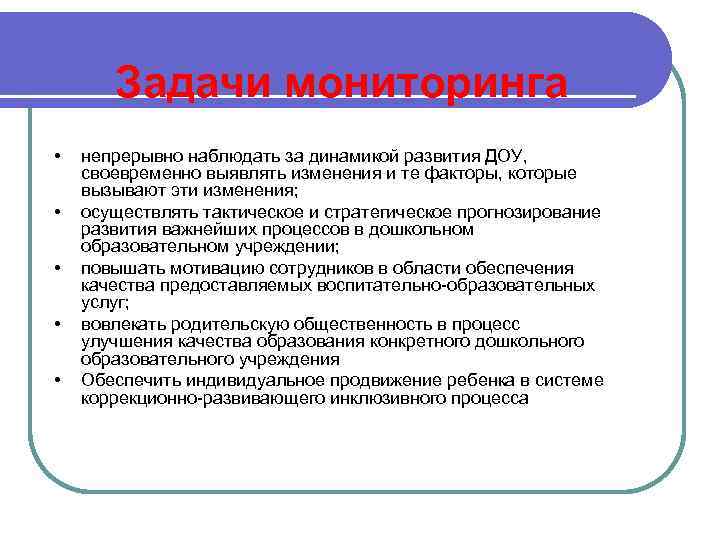 Задачи мониторинга

• непрерывно наблюдать за динамикой развития ДОУ, своевременно выявлять изменения и те факторы, которые вызывают эти изменения;
• осуществлять тактическое и стратегическое прогнозирование развития важнейших процессов в дошкольном образовательном учреждении;
• повышать мотивацию сотрудников в области обеспечения качества предоставляемых воспитательно-образовательных услуг;
• вовлекать родительскую общественность в процесс улучшения качества образования конкретного дошкольного образовательного учреждения
• Обеспечить индивидуальное продвижение ребенка в системе коррекционно-развивающего инклюзивного процесса